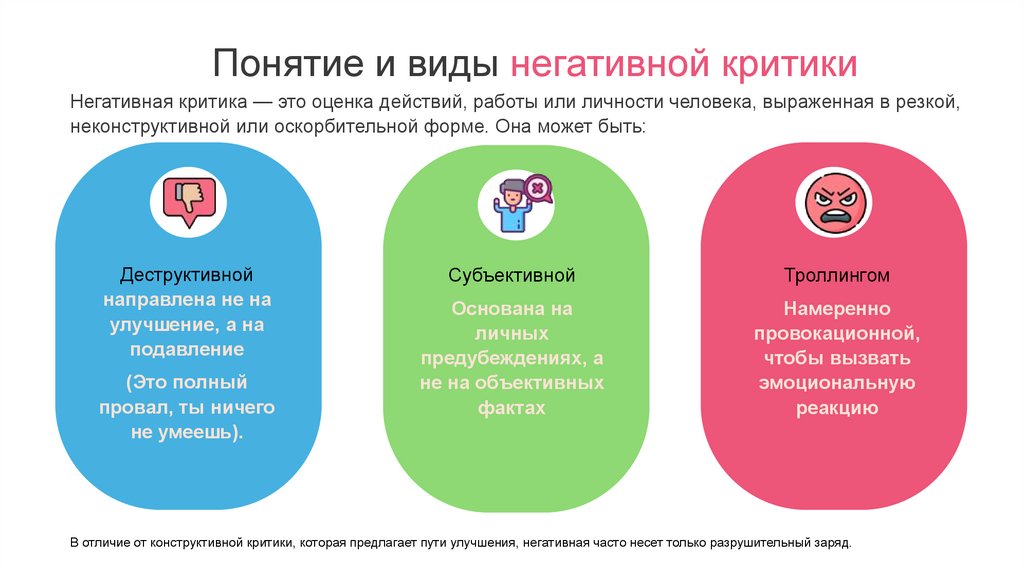 Понятие и виды негативной критики

Негативная критика — это оценка действий, работы или личности человека, выраженная в резкой, неконструктивной или оскорбительной форме. Она может быть:

Деструктивной
направлена не на улучшение, а на подавление
(Это полный провал, ты ничего не умеешь).

Субъективной
Основана на личных предубеждениях, а не на объективных фактах

Троллингом
Намеренно провокационной, чтобы вызвать эмоциональную реакцию

В отличие от конструктивной критики, которая предлагает пути улучшения, негативная часто несет только разрушительный заряд.